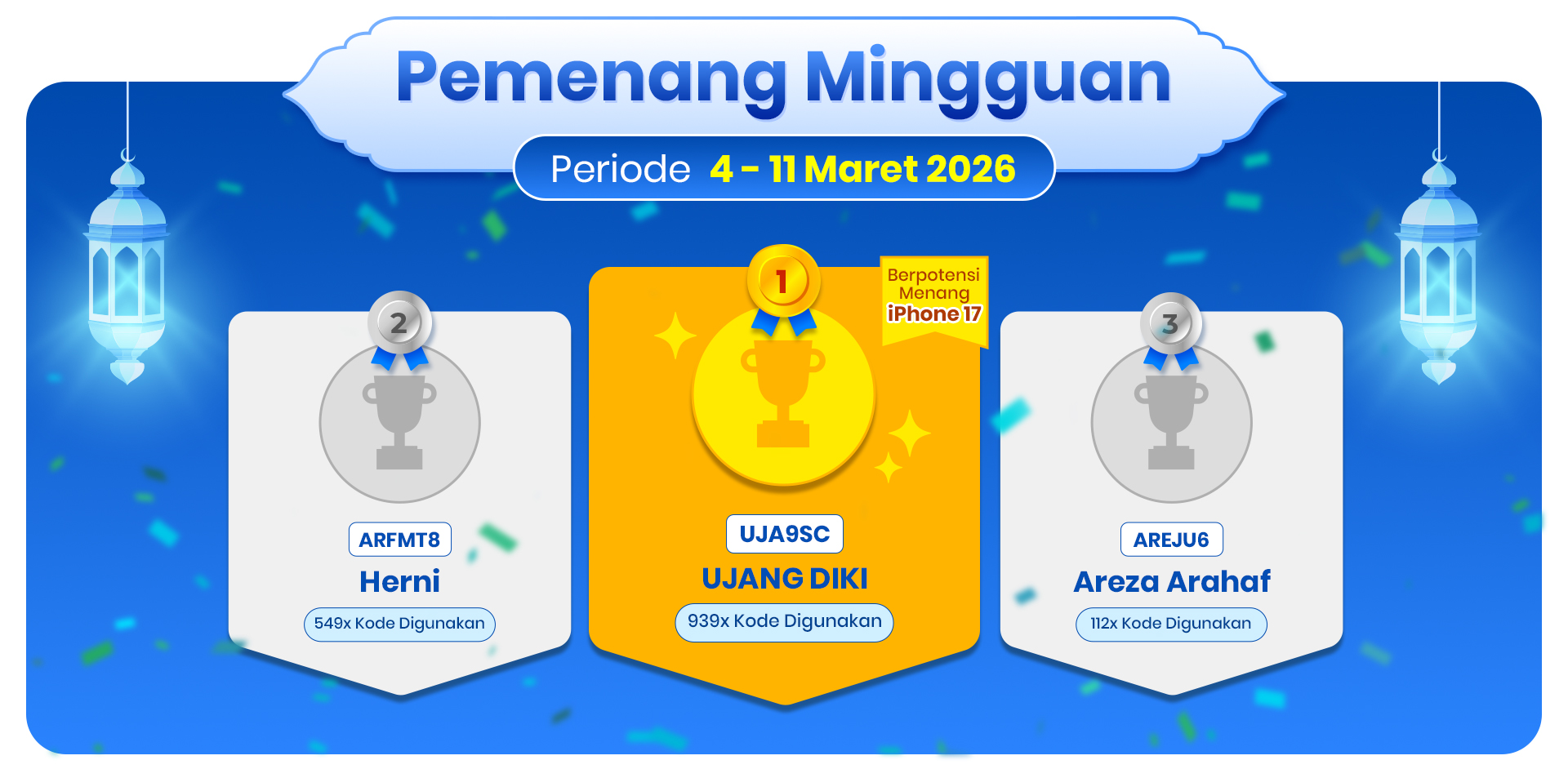 Pemenang Mingguan

Periode 4 - 11 Maret 2026

2

ARFMT8

Herni

549x Kode Digunakan

1

Berpotensi Menang iPhone 17

UJA9SC

UJANG DIKI

939x Kode Digunakan

3

AREJU6

Areza Arahaf

112x Kode Digunakan